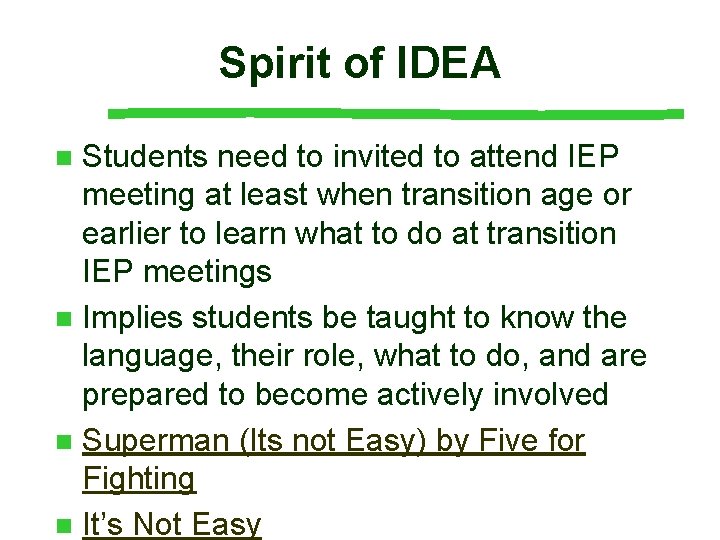 Spirit of IDEA

Students need to invited to attend IEP meeting at least when transition age or earlier to learn what to do at transition IEP meetings

Implies students be taught to know the language, their role, what to do, and are prepared to become actively involved

Superman (Its not Easy) by Five for Fighting

It's Not Easy